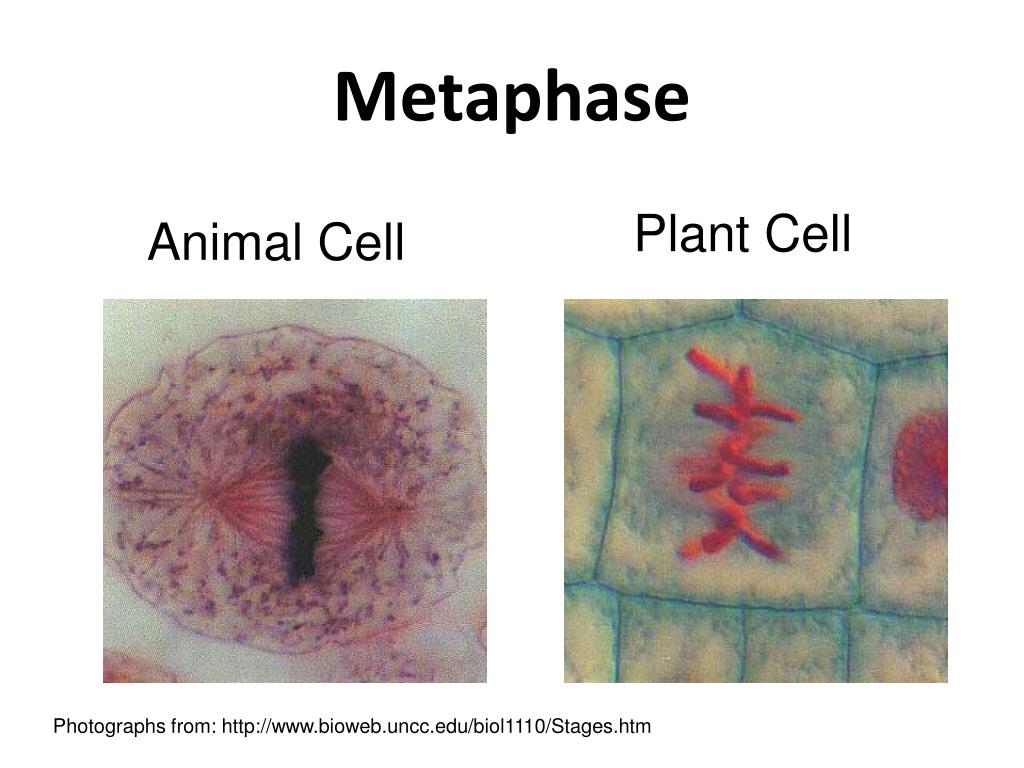 Metaphase

Animal Cell

Plant Cell

Photographs from: http://www.bioweb.uncc.edu/biol1110/Stages.htm